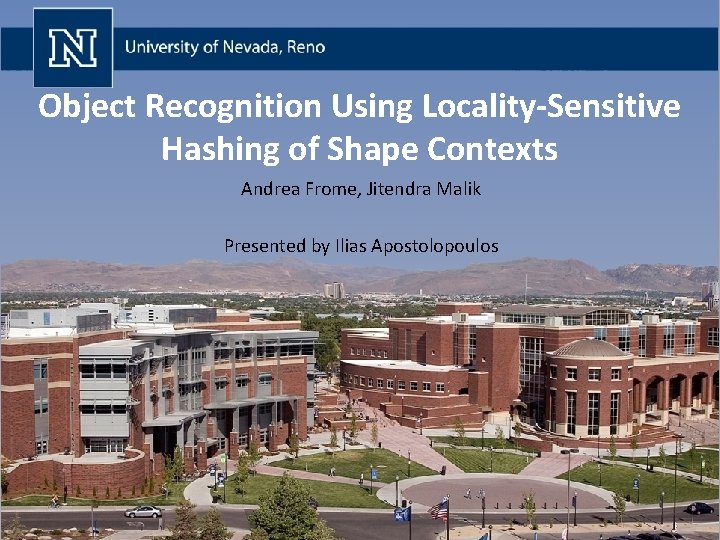 N

University of Nevada, Reno

Object Recognition Using Locality-Sensitive Hashing of Shape Contexts

Andrea Frome, Jitendra Malik

Presented by Ilias Apostolopoulos